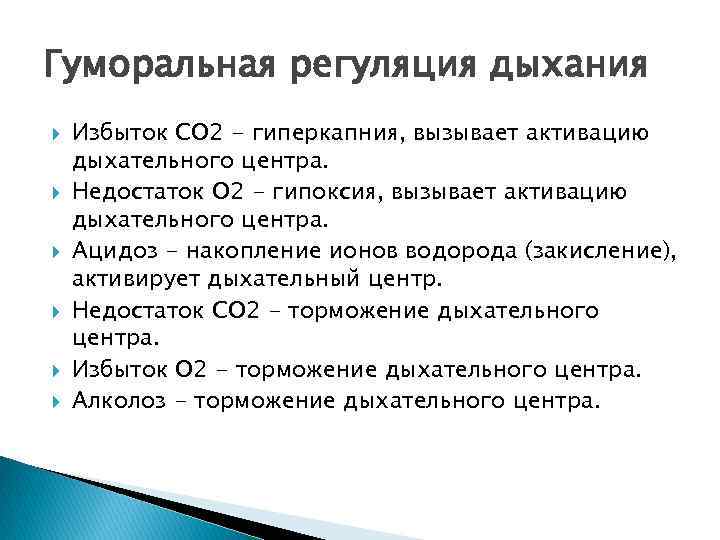 Гуморальная регуляция дыхания

Избыток СО2 - гиперкапния, вызывает активацию дыхательного центра.

Недостаток О2 - гипоксия, вызывает активацию дыхательного центра.

Ацидоз - накопление ионов водорода (закисление), активирует дыхательный центр.

Недостаток СО2 - торможение дыхательного центра.

Избыток О2 - торможение дыхательного центра.

Алколоз - торможение дыхательного центра.